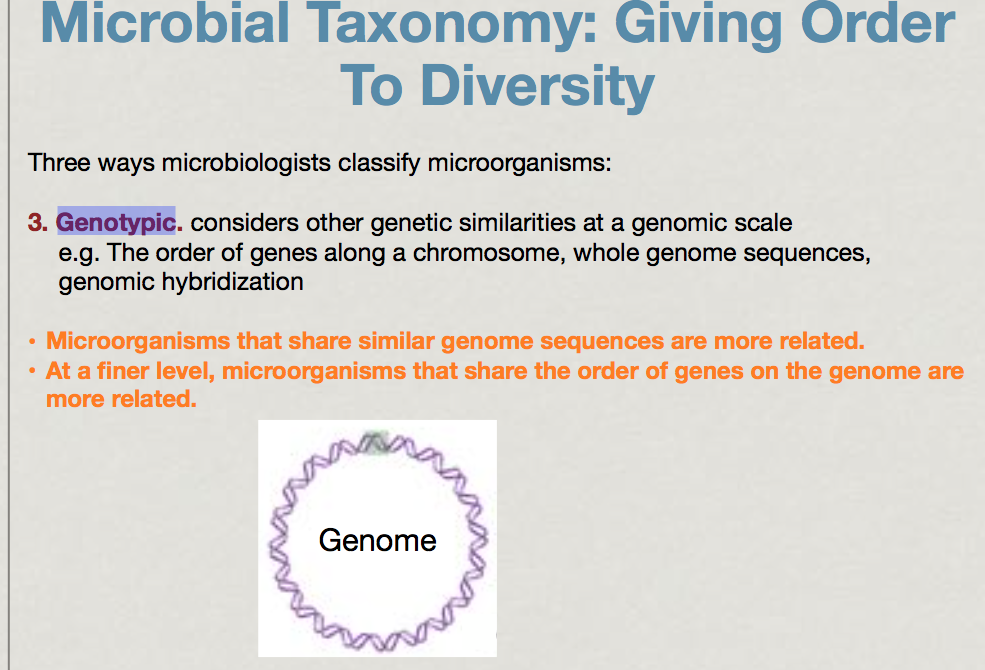 Microbial Taxonomy: Giving Order To Diversity

Three ways microbiologists classify microorganisms:

3. Genotypic. considers other genetic similarities at a genomic scale e.g. The order of genes along a chromosome, whole genome sequences, genomic hybridization

• Microorganisms that share similar genome sequences are more related.
• At a finer level, microorganisms that share the order of genes on the genome are more related.

Genome